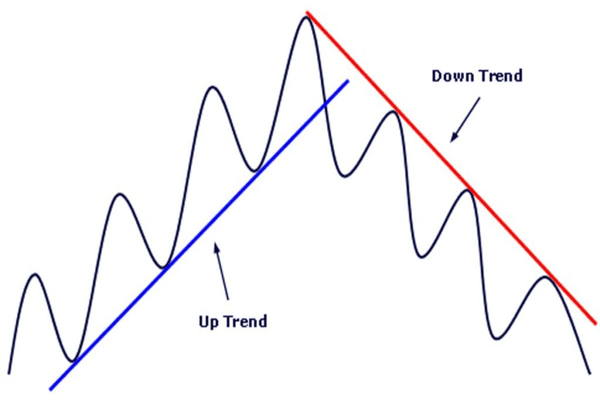 Down Trend

Up Trend